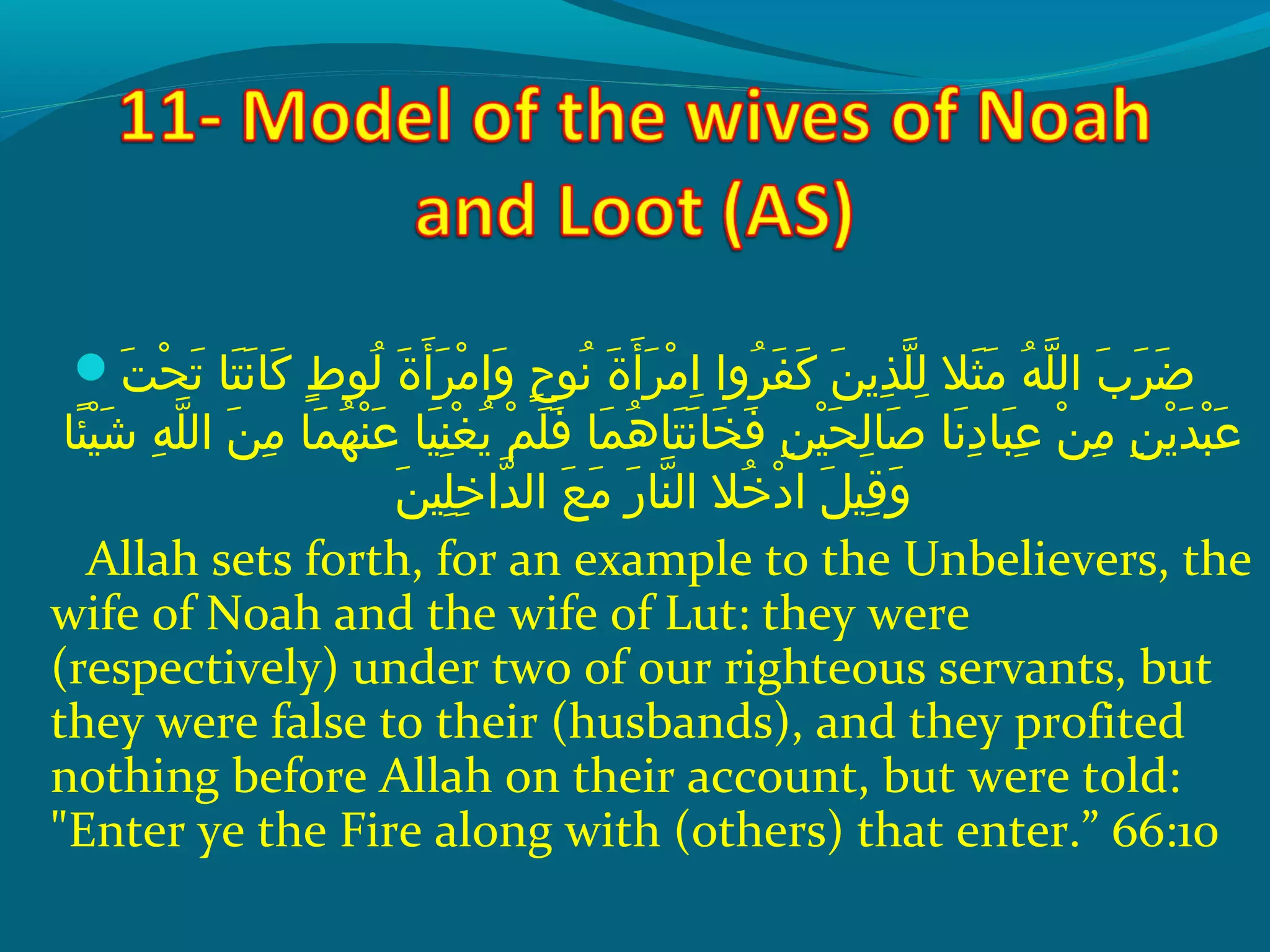 11- Model of the wives of Noah and Loot (AS)

ضَرَبَ اللَّهُ مَثَلا لِلَّذِينَ كَفَرُوا اِمْرَأَةَ نُوحٍ وَامْرَأَةَ لُوطٍ كَانَتَا تَحْتَ عَبْدَيْنِ مِنْ عِبَادِنَا صَالِحَيْنِ فَخَانَتَاهُمَا فَلَمْ يُغْنِيَا عَنْهُمَا مِنَ اللَّهِ شَيْئًا وَقِيلَ ادْخُلا النَّارَ مَعَ الدَّاخِلِينَ

Allah sets forth, for an example to the Unbelievers, the wife of Noah and the wife of Lut: they were (respectively) under two of our righteous servants, but they were false to their (husbands), and they profited nothing before Allah on their account, but were told: "Enter ye the Fire along with (others) that enter.” 66:10